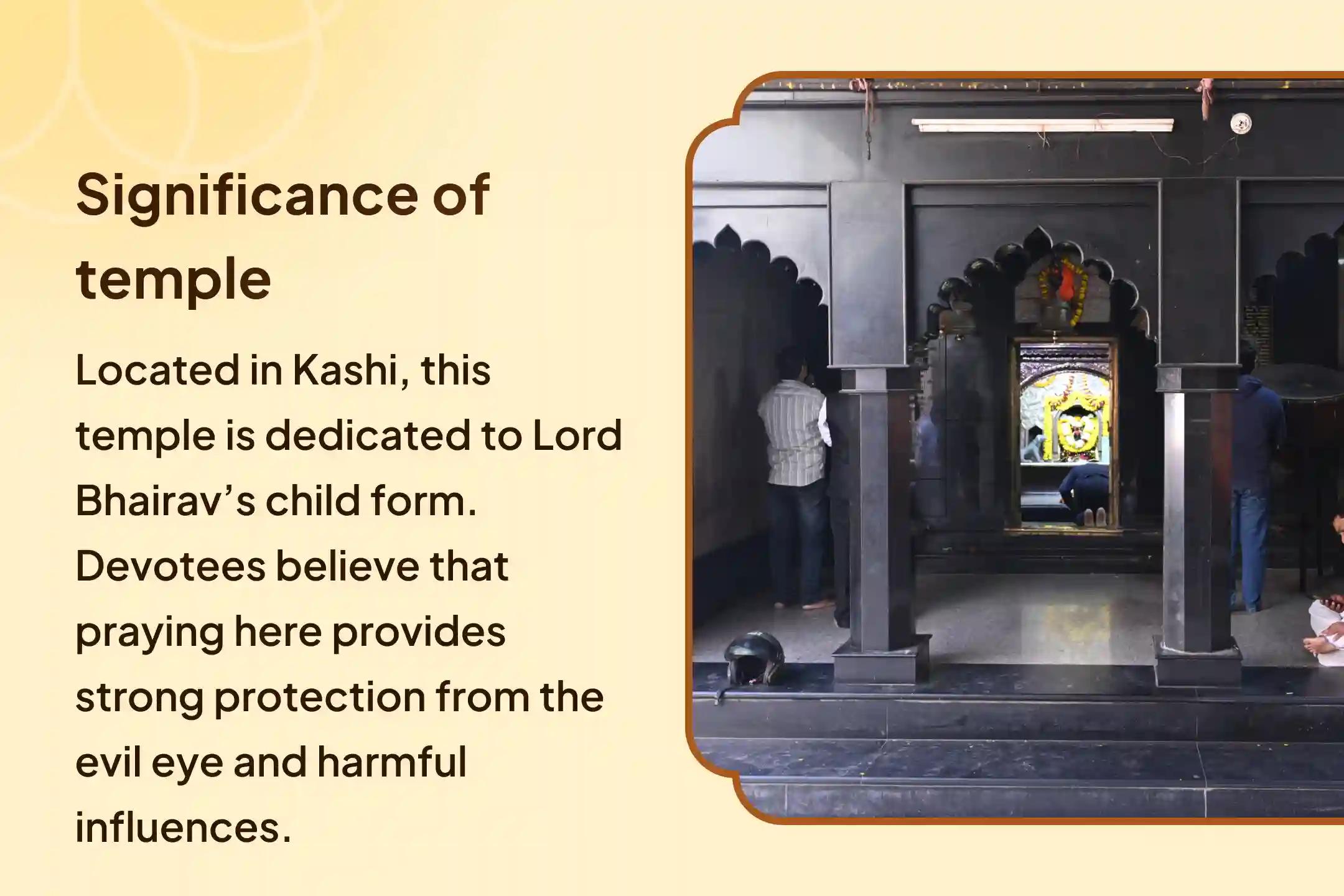 Significance of temple

Located in Kashi, this temple is dedicated to Lord Bhairav’s child form. Devotees believe that praying here provides strong protection from the evil eye and harmful influences.